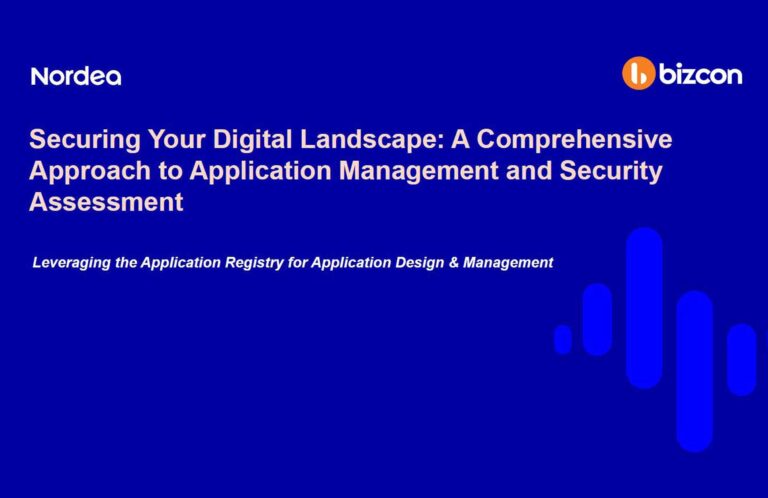 Nordea

bizcon

Securing Your Digital Landscape: A Comprehensive Approach to Application Management and Security Assessment

Leveraging the Application Registry for Application Design & Management